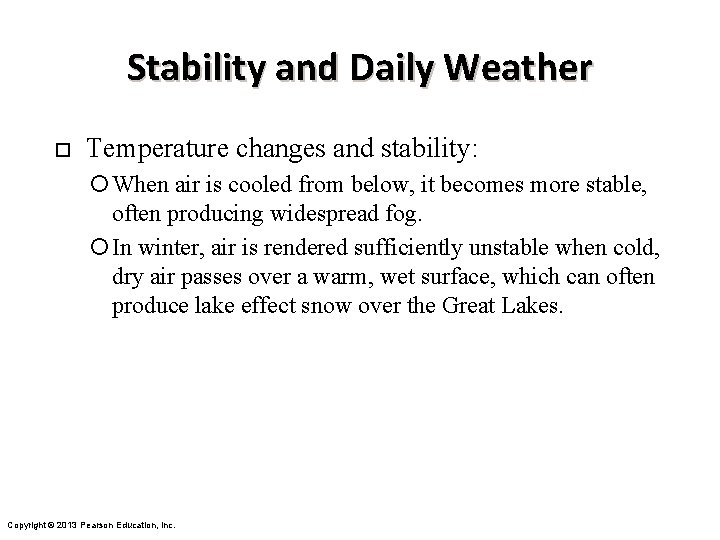 Stability and Daily Weather

Temperature changes and stability:

When air is cooled from below, it becomes more stable, often producing widespread fog.

In winter, air is rendered sufficiently unstable when cold, dry air passes over a warm, wet surface, which can often produce lake effect snow over the Great Lakes.

Copyright © 2013 Pearson Education, Inc.